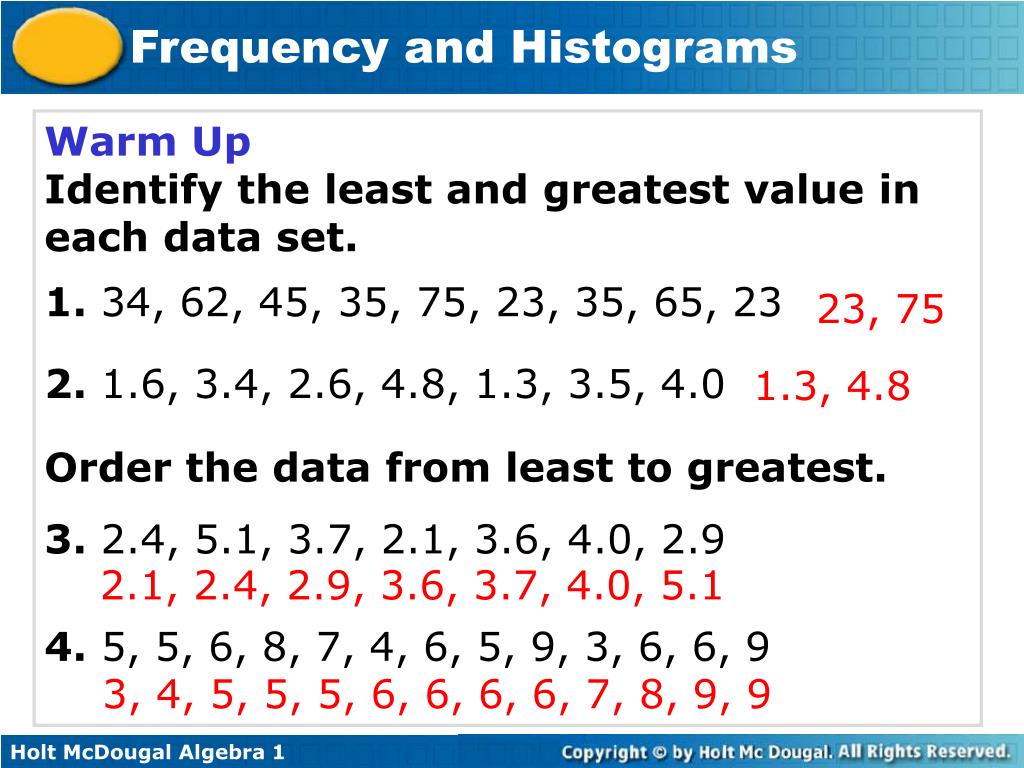 Frequency and Histograms

Warm Up
Identify the least and greatest value in each data set.

1. 34, 62, 45, 35, 75, 23, 35, 65, 23 23, 75

2. 1.6, 3.4, 2.6, 4.8, 1.3, 3.5, 4.0 1.3, 4.8

Order the data from least to greatest.

3. 2.4, 5.1, 3.7, 2.1, 3.6, 4.0, 2.9
2.1, 2.4, 2.9, 3.6, 3.7, 4.0, 5.1

4. 5, 5, 6, 8, 7, 4, 6, 5, 9, 3, 6, 6, 9
3, 4, 5, 5, 5, 6, 6, 6, 6, 7, 8, 9, 9

Holt McDougal Algebra 1
Copyright © by Holt Mc Dougal. All Rights Reserved.